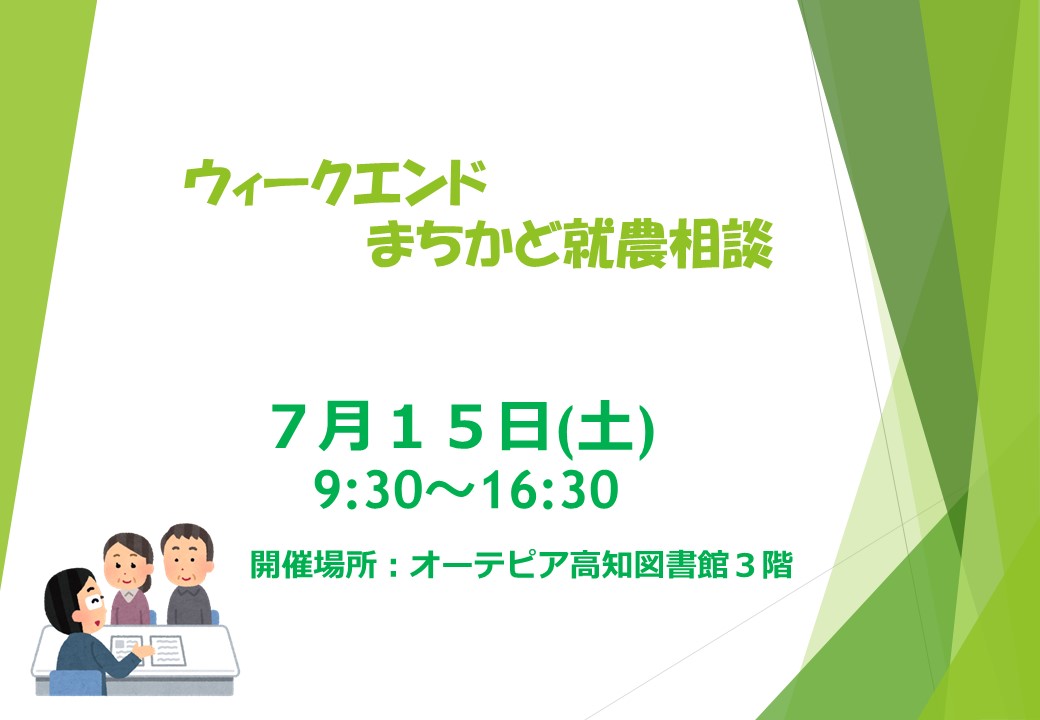 ウィークエンド
まちかど就農相談

７月１５日(土)
9:30～16:30

開催場所：オーテピア高知図書館３階